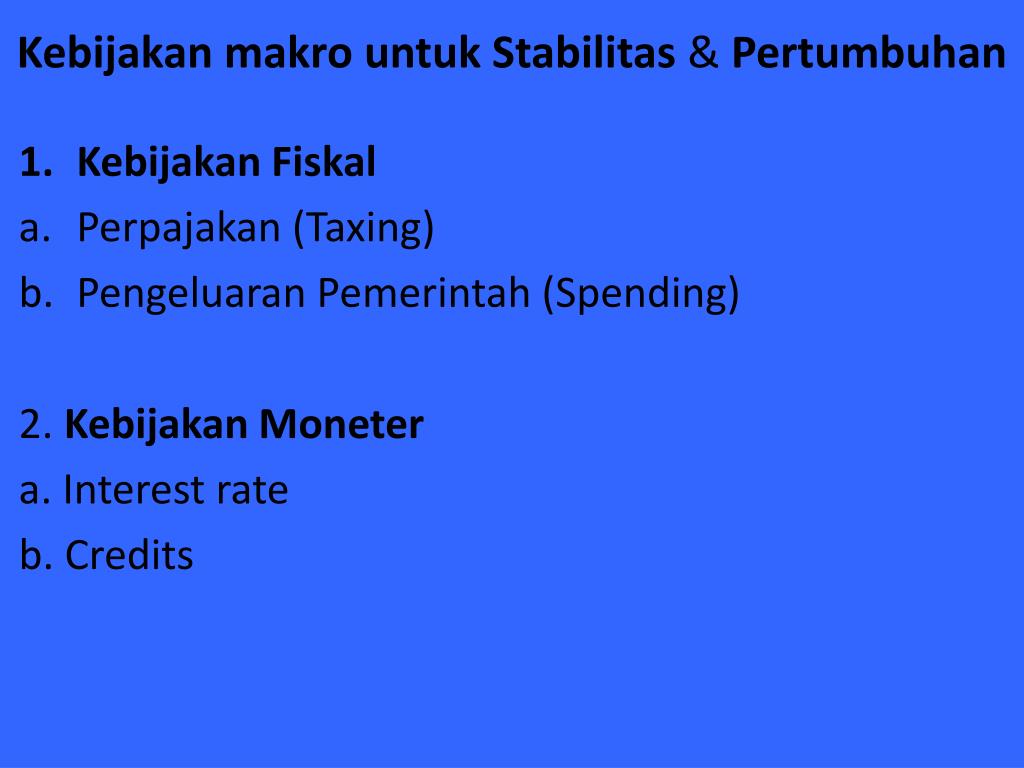 Kebijakan makro untuk Stabilitas & Pertumbuhan

1. Kebijakan Fiskal
a. Perpajakan (Taxing)
b. Pengeluaran Pemerintah (Spending)

2. Kebijakan Moneter
a. Interest rate
b. Credits